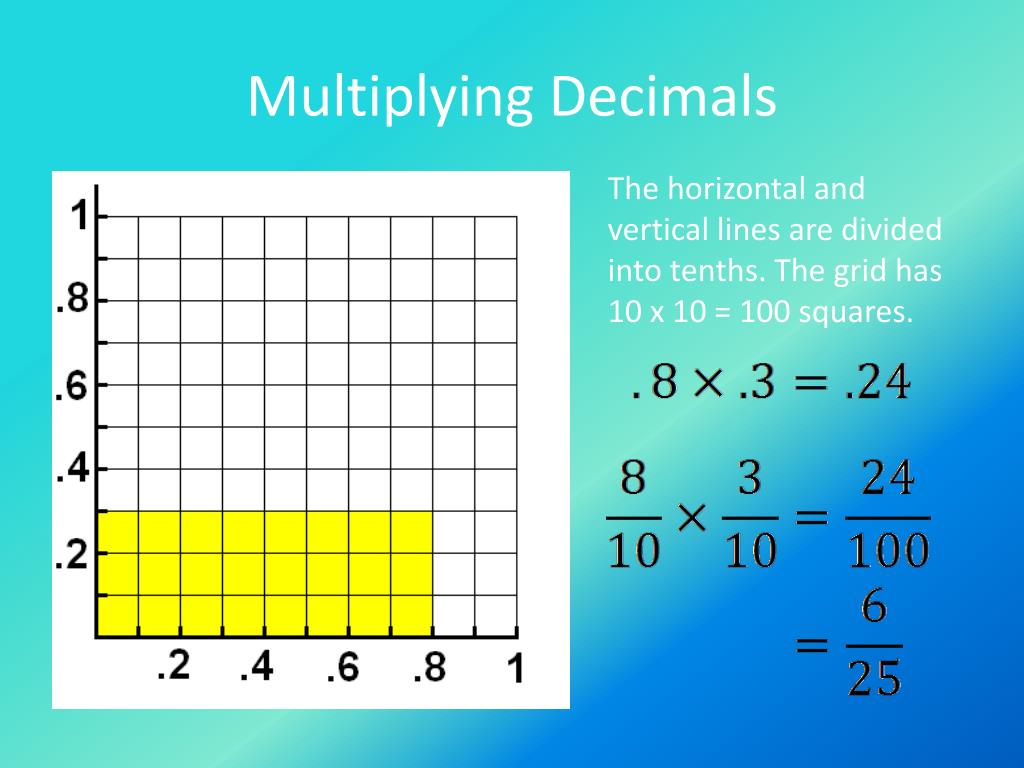 Multiplying Decimals

1
.8
.6
.4
.2
.2 .4 .6 .8 1

The horizontal and vertical lines are divided into tenths. The grid has 10 x 10 = 100 squares.

$.8 \times .3 = .24$

$\frac{8}{10} \times \frac{3}{10} = \frac{24}{100}$

$= \frac{6}{25}$